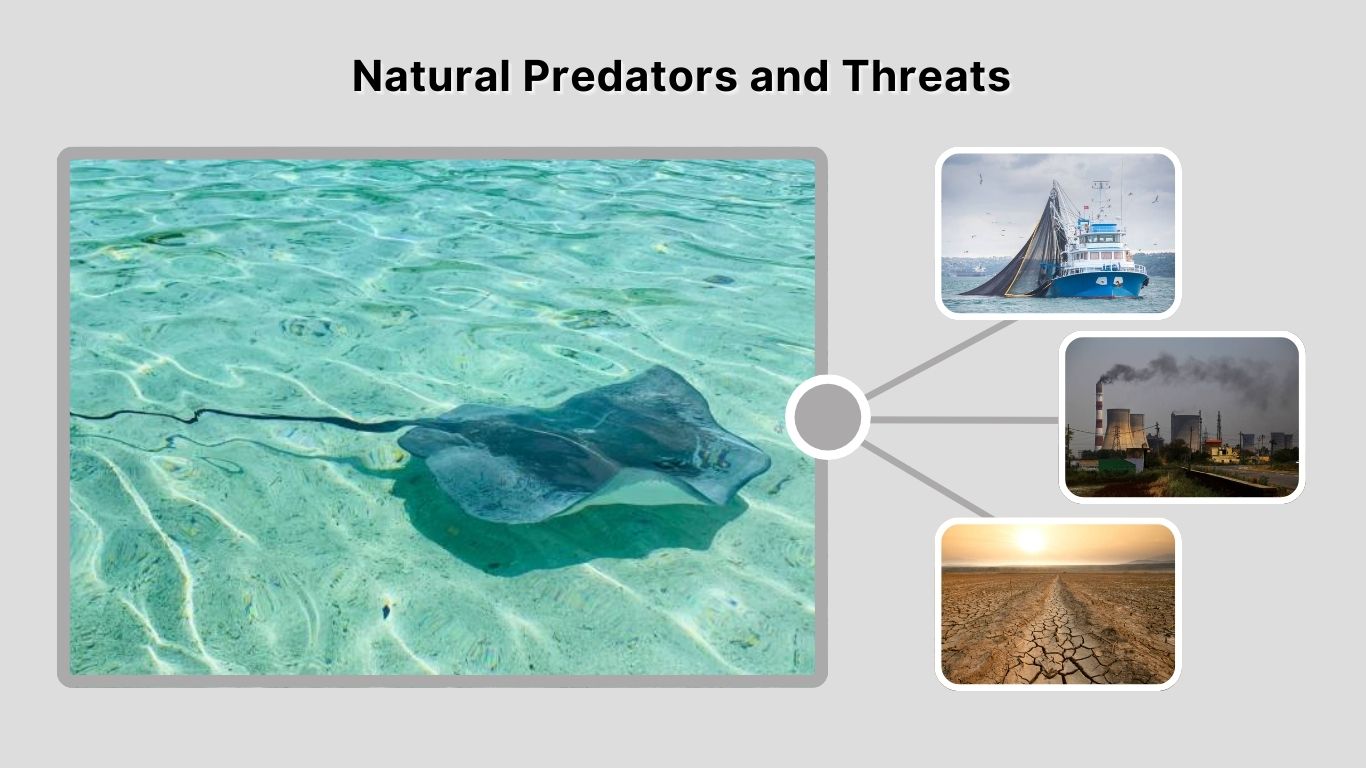 Natural Predators and Threats